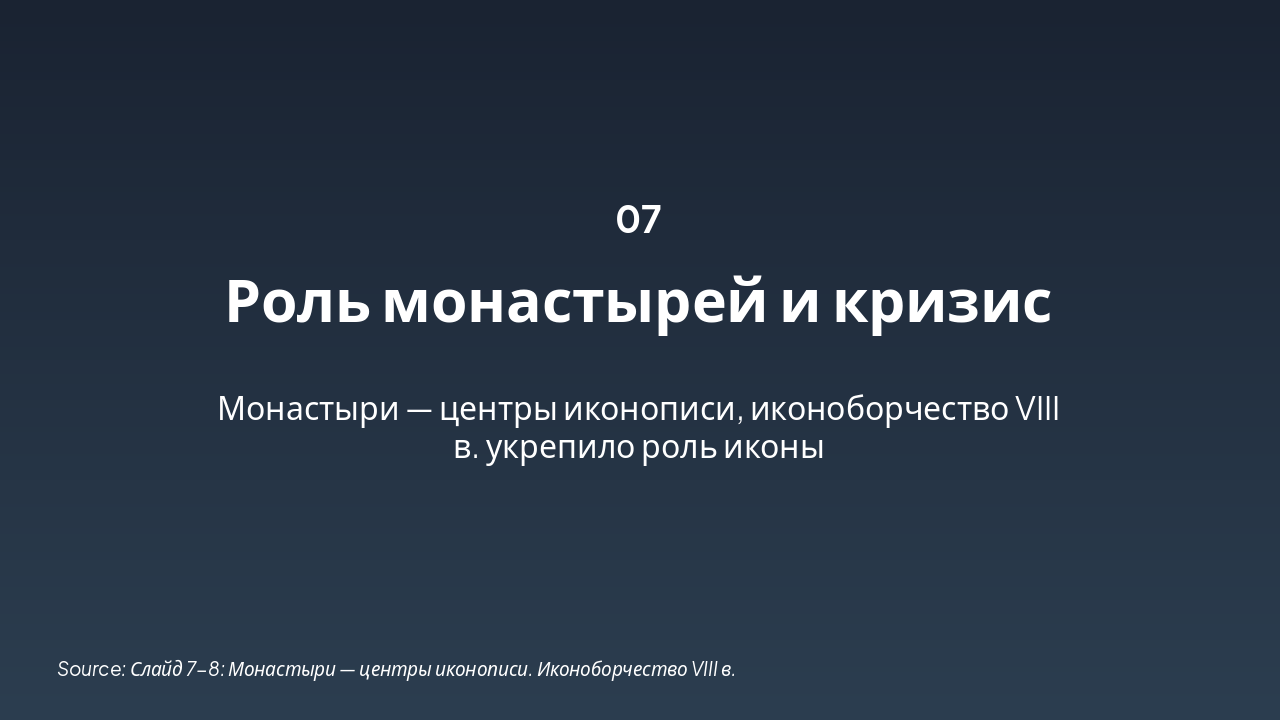 07

Роль монастырей и кризис

Монастыри — центры иконописи, иконоборчество VIII в. укрепило роль иконы

Source: Слайд 7–8: Монастыри — центры иконописи. Иконоборчество VIII в.